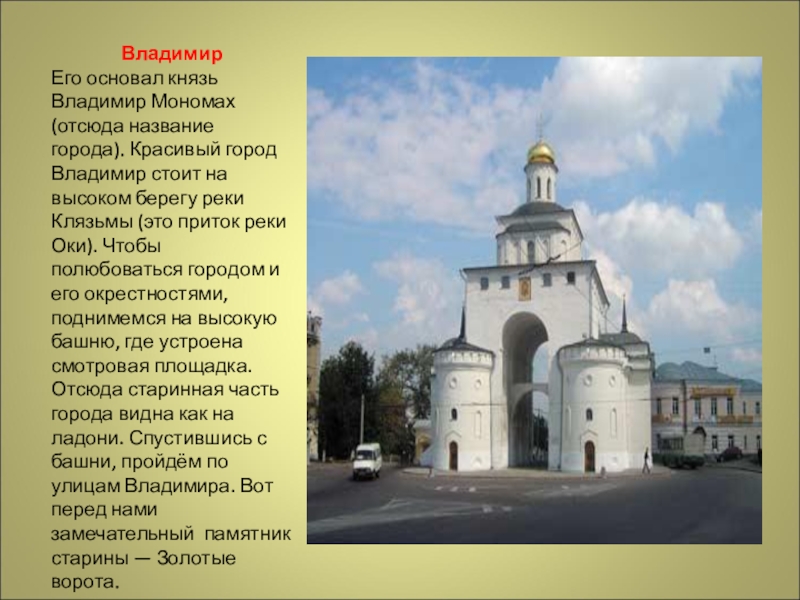 Владимир

Его основал князь Владимир Мономах (отсюда название города). Красивый город Владимир стоит на высоком берегу реки Клязьмы (это приток реки Оки). Чтобы полюбоваться городом и его окрестностями, поднимемся на высокую башню, где устроена смотровая площадка. Отсюда старинная часть города видна как на ладони. Спустившись с башни, пройдём по улицам Владимира. Вот перед нами замечательный памятник старины — Золотые ворота.